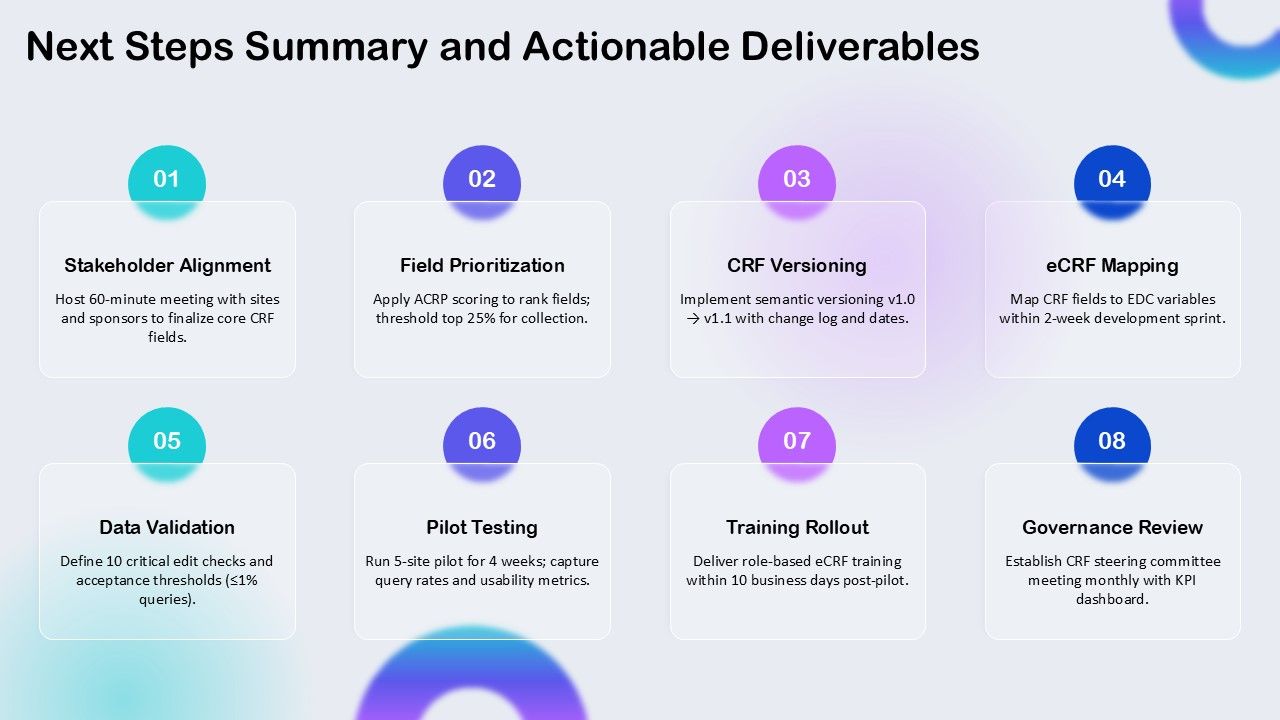 Next Steps Summary and Actionable Deliverables

01

Stakeholder Alignment

Host 60-minute meeting with sites and sponsors to finalize core CRF fields.

02

Field Prioritization

Apply ACRP scoring to rank fields; threshold top 25% for collection.

03

CRF Versioning

Implement semantic versioning v1.0 → v1.1 with change log and dates.

04

eCRF Mapping

Map CRF fields to EDC variables within 2-week development sprint.

05

Data Validation

Define 10 critical edit checks and acceptance thresholds (≤1% queries).

06

Pilot Testing

Run 5-site pilot for 4 weeks; capture query rates and usability metrics.

07

Training Rollout

Deliver role-based eCRF training within 10 business days post-pilot.

08

Governance Review

Establish CRF steering committee meeting monthly with KPI dashboard.